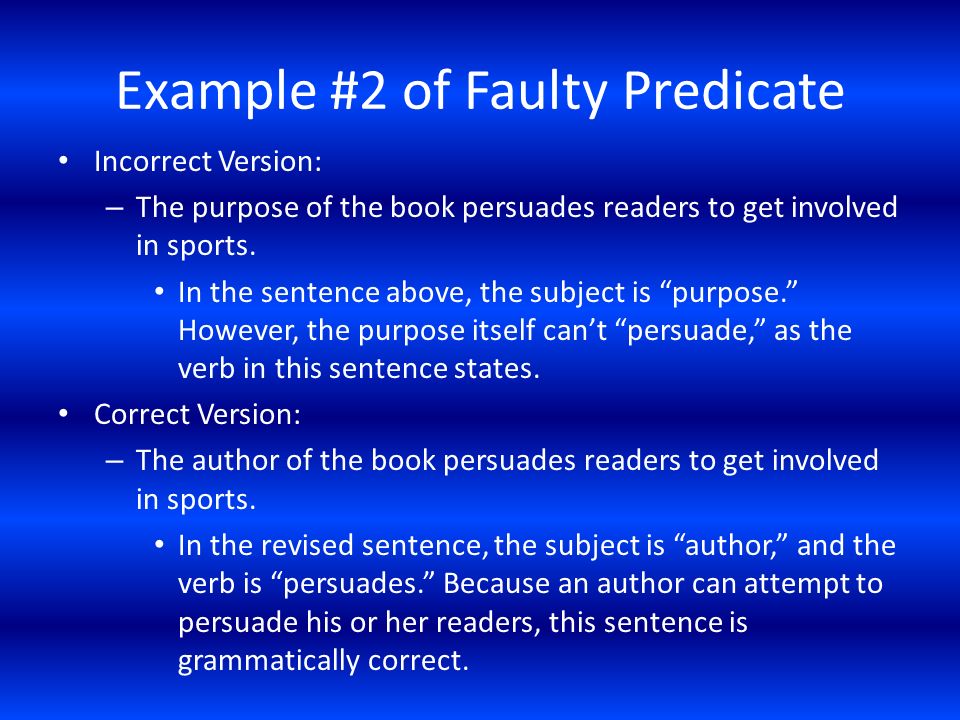 Example #2 of Faulty Predicate

• Incorrect Version:
– The purpose of the book persuades readers to get involved in sports.
• In the sentence above, the subject is “purpose.” However, the purpose itself can’t “persuade,” as the verb in this sentence states.

• Correct Version:
– The author of the book persuades readers to get involved in sports.
• In the revised sentence, the subject is “author,” and the verb is “persuades.” Because an author can attempt to persuade his or her readers, this sentence is grammatically correct.